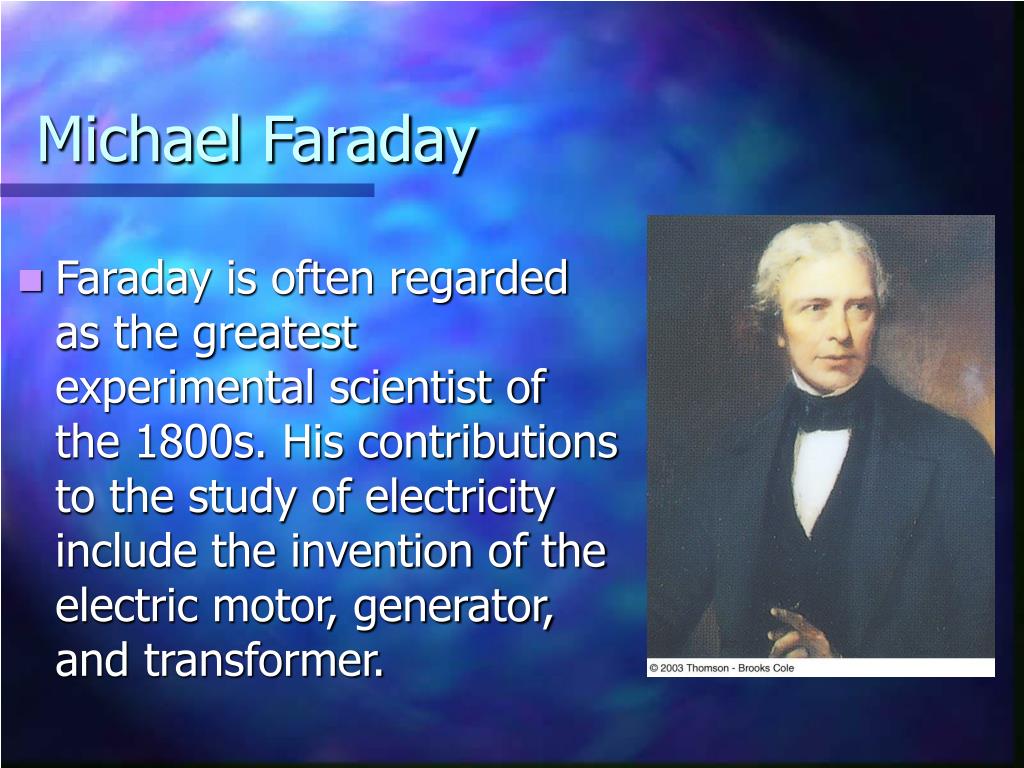 Michael Faraday

Faraday is often regarded as the greatest experimental scientist of the 1800s. His contributions to the study of electricity include the invention of the electric motor, generator, and transformer.

© 2003 Thomson - Brooks Cole